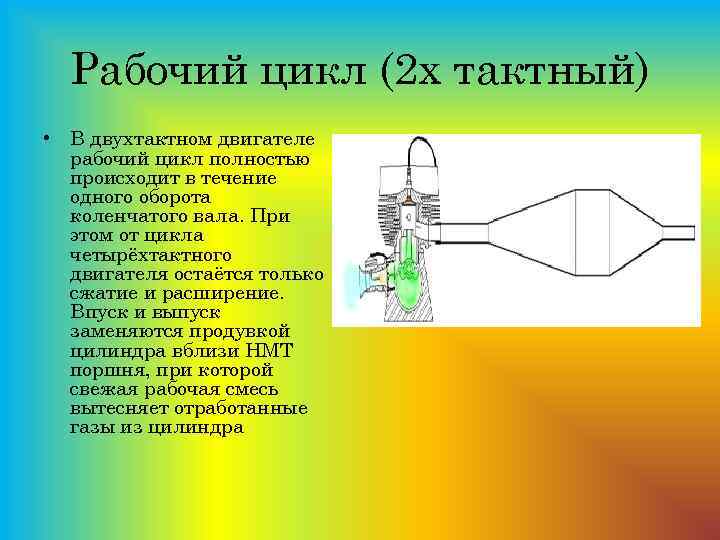 Рабочий цикл (2х тактный)

• В двухтактном двигателе рабочий цикл полностью происходит в течение одного оборота коленчатого вала. При этом от цикла четырёхтактного двигателя остаётся только сжатие и расширение. Впуск и выпуск заменяются продувкой цилиндра вблизи НМТ поршня, при которой свежая рабочая смесь вытесняет отработанные газы из цилиндра